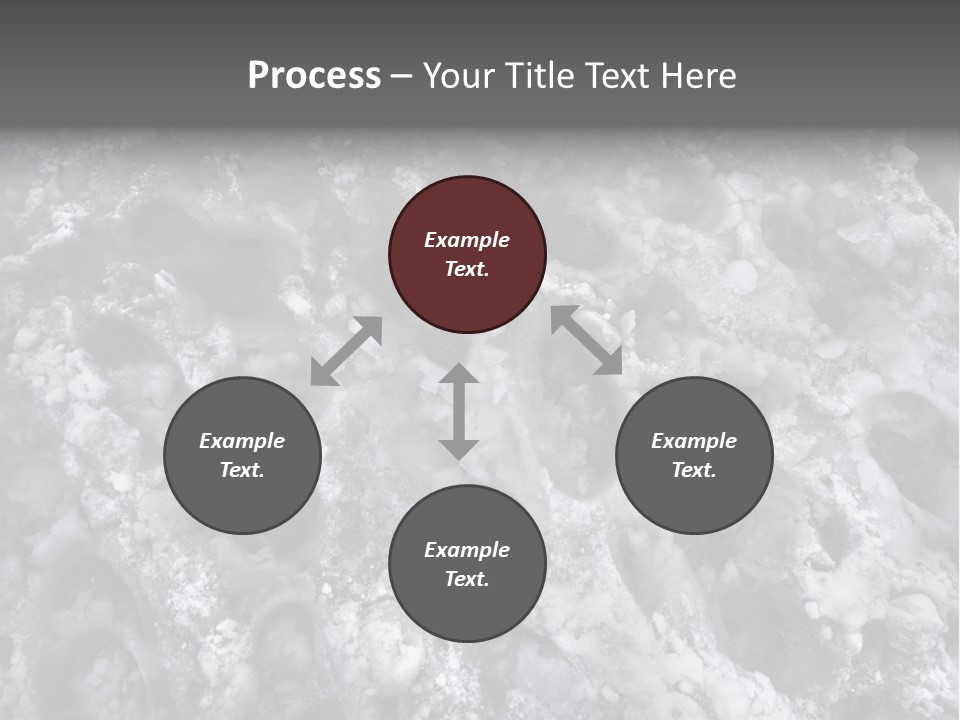 Process – Your Title Text Here

Example Text.

Example Text.

Example Text.

Example Text.